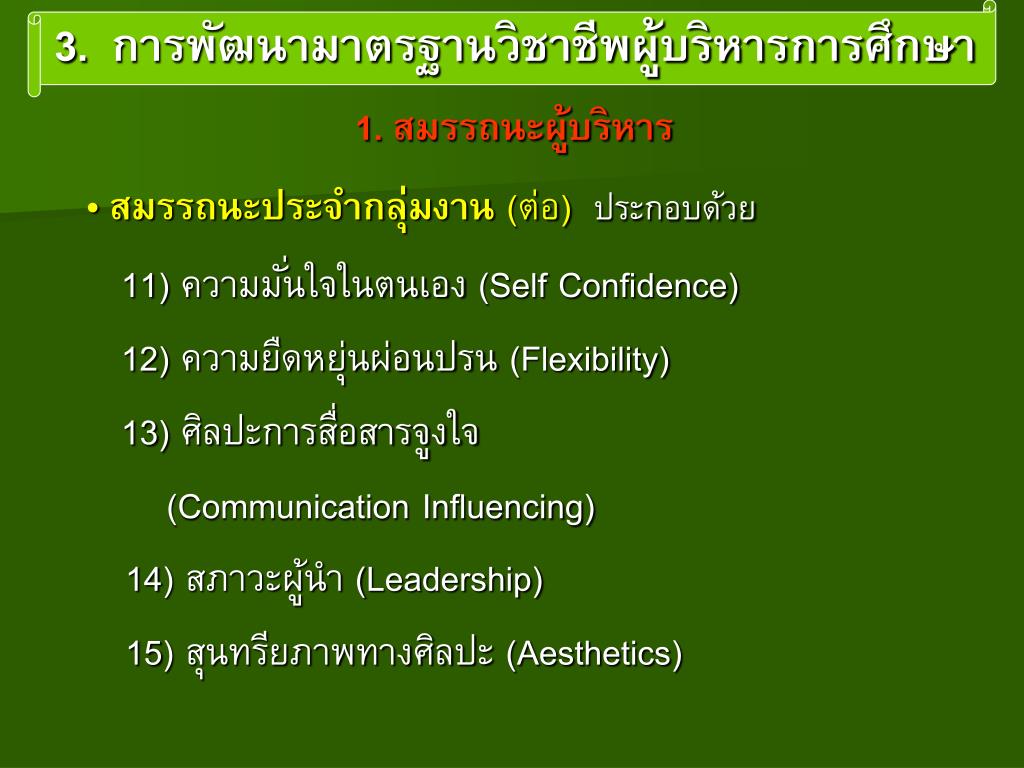 3. การพัฒนามาตรฐานวิชาชีพผู้บริหารการศึกษา

1. สมรรถนะผู้บริหาร

• สมรรถนะประจำกลุ่มงาน (ต่อ) ประกอบด้วย

11) ความมั่นใจในตนเอง (Self Confidence)

12) ความยืดหยุ่นผ่อนปรน (Flexibility)

13) ศิลปะการสื่อสารจูงใจ

(Communication Influencing)

14) สภาวะผู้นำ (Leadership)

15) สุนทรียภาพทางศิลปะ (Aesthetics)